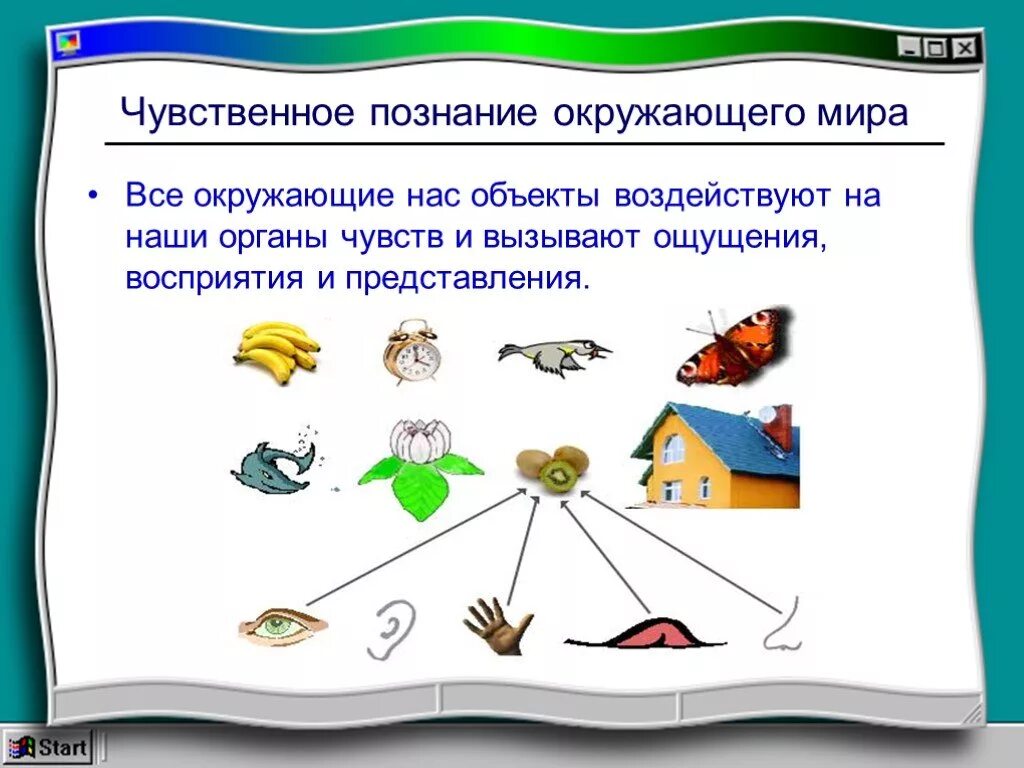 Чувственное познание окружающего мира

• Все окружающие нас объекты воздействуют на наши органы чувств и вызывают ощущения, восприятия и представления.

Start